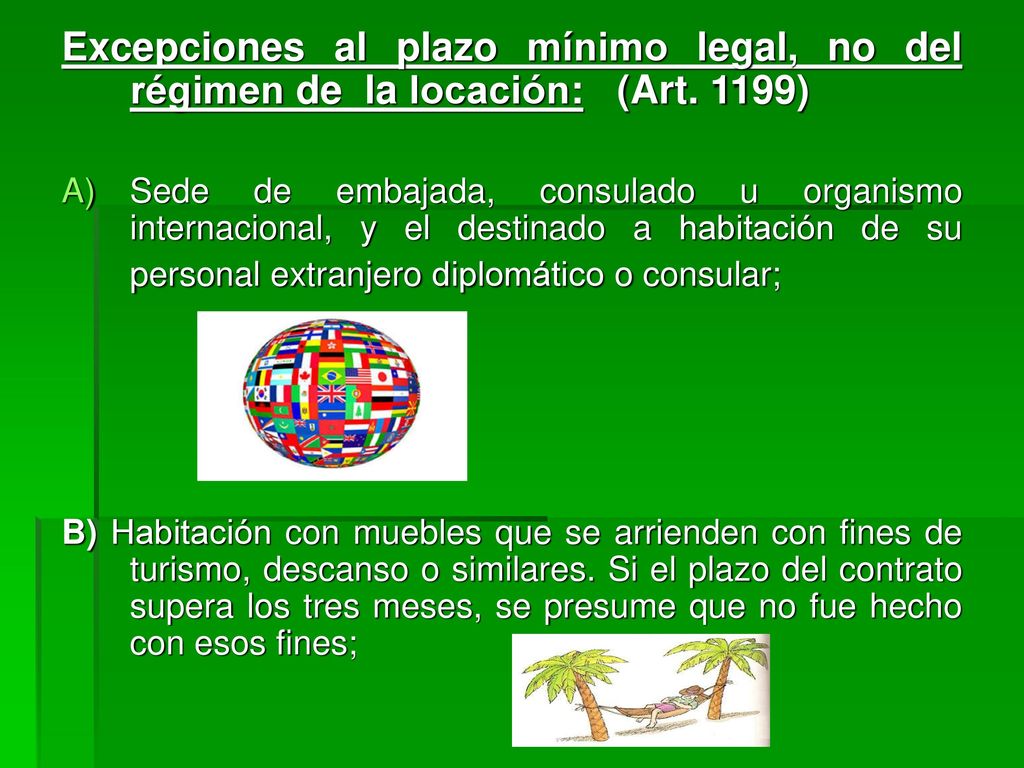 Excepciones al plazo mínimo legal, no del régimen de la locación: (Art. 1199)

A) Sede de embajada, consulado u organismo internacional, y el destinado a habitación de su personal extranjero diplomático o consular;

B) Habitación con muebles que se arrienden con fines de turismo, descanso o similares. Si el plazo del contrato supera los tres meses, se presume que no fue hecho con esos fines;